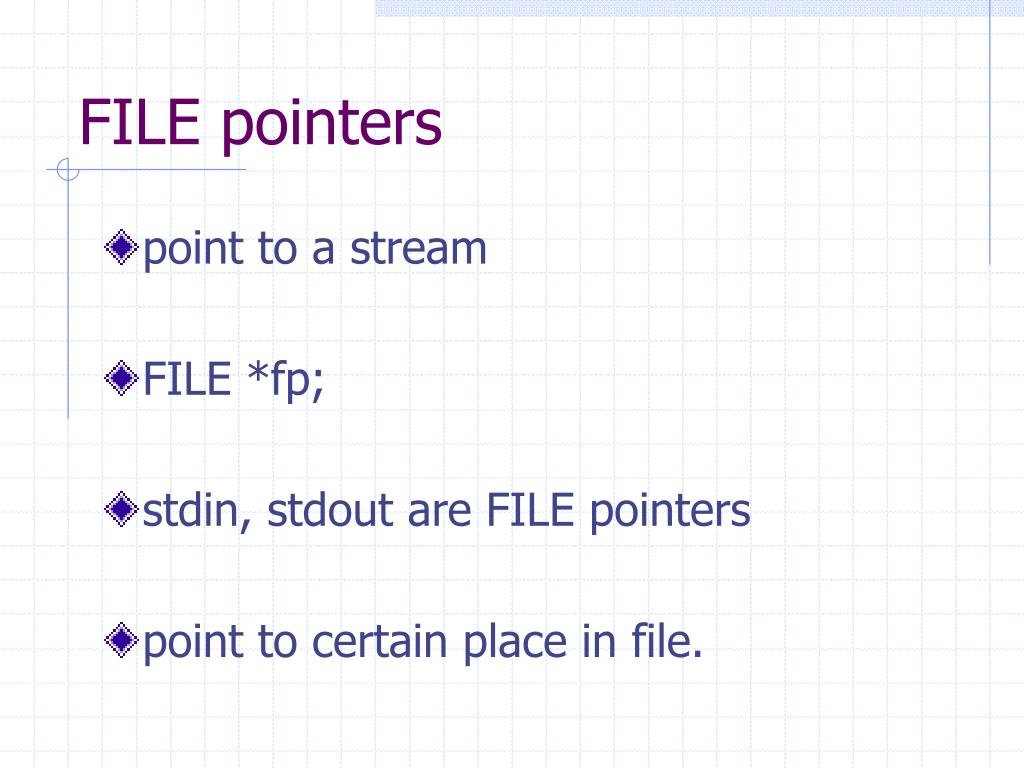 FILE pointers

point to a stream

FILE *fp;

stdin, stdout are FILE pointers

point to certain place in file.